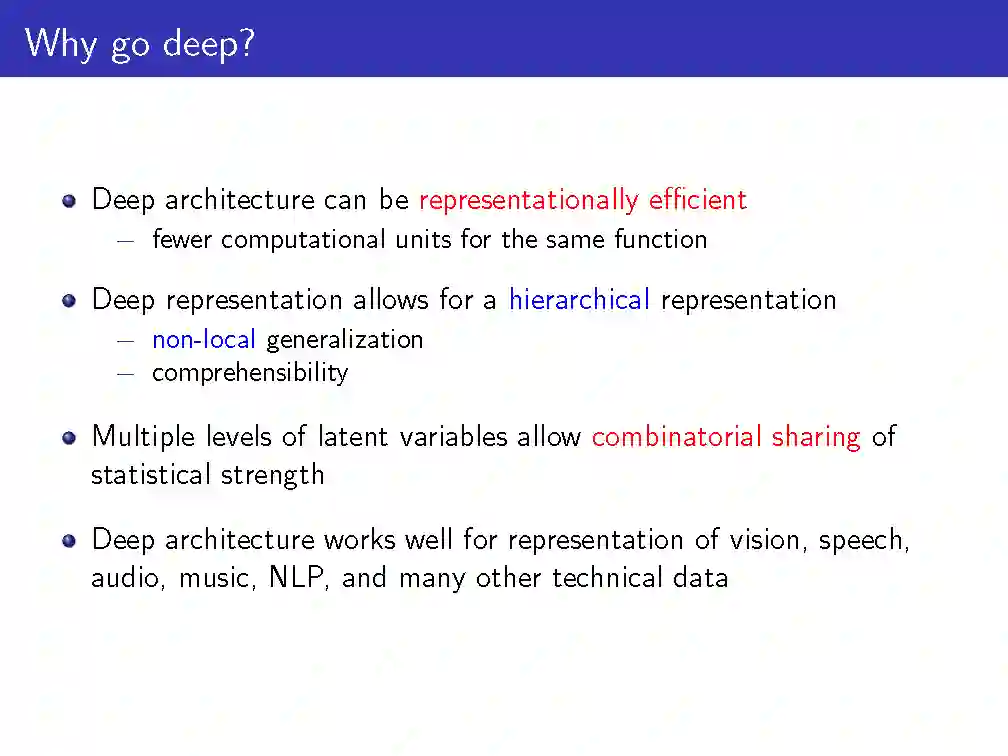 Why go deep?

- Deep architecture can be representationally efficient
  – fewer computational units for the same function
- Deep representation allows for a hierarchical representation
  – non-local generalization
  – comprehensibility
- Multiple levels of latent variables allow combinatorial sharing of statistical strength
- Deep architecture works well for representation of vision, speech, audio, music, NLP, and many other technical data